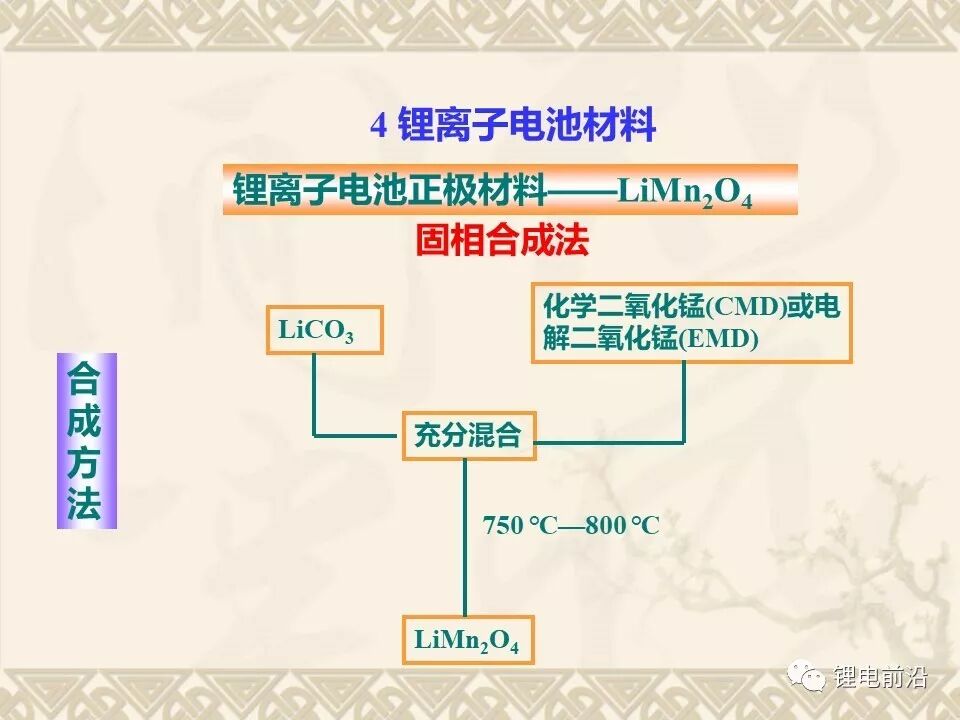 4 锂离子电池材料

锂离子电池正极材料——$LiMn_2O_4$

固相合成法

合成方法

$LiCO_3$

化学二氧化锰(CMD)或电解二氧化锰(EMD)

充分混合

750 ℃—800 ℃

$LiMn_2O_4$

锂电前沿